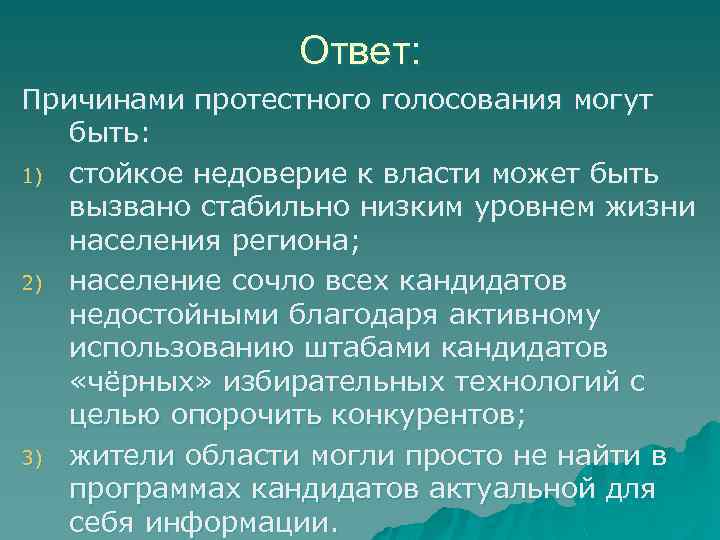 Ответ:

Причинами протестного голосования могут быть:

1) стойкое недоверие к власти может быть вызвано стабильно низким уровнем жизни населения региона;

2) население сочло всех кандидатов недостойными благодаря активному использованию штабами кандидатов «чёрных» избирательных технологий с целью опорочить конкурентов;

3) жители области могли просто не найти в программах кандидатов актуальной для себя информации.